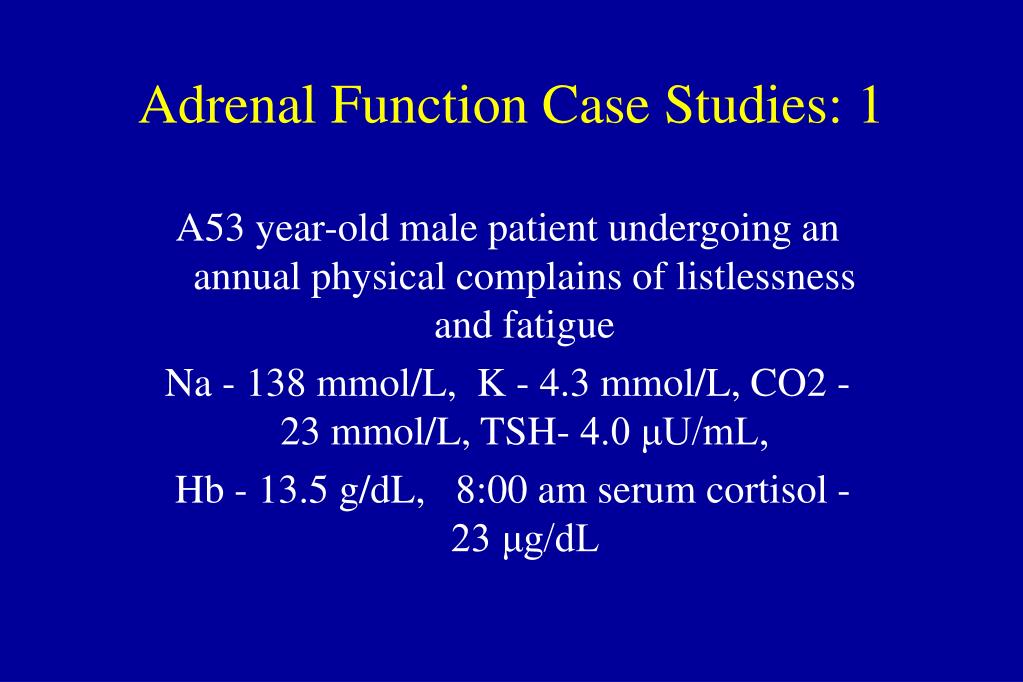 Adrenal Function Case Studies: 1

A53 year-old male patient undergoing an annual physical complains of listlessness and fatigue

Na - 138 mmol/L, K - 4.3 mmol/L, CO2 - 23 mmol/L, TSH- 4.0 µU/mL,

Hb - 13.5 g/dL, 8:00 am serum cortisol - 23 µg/dL